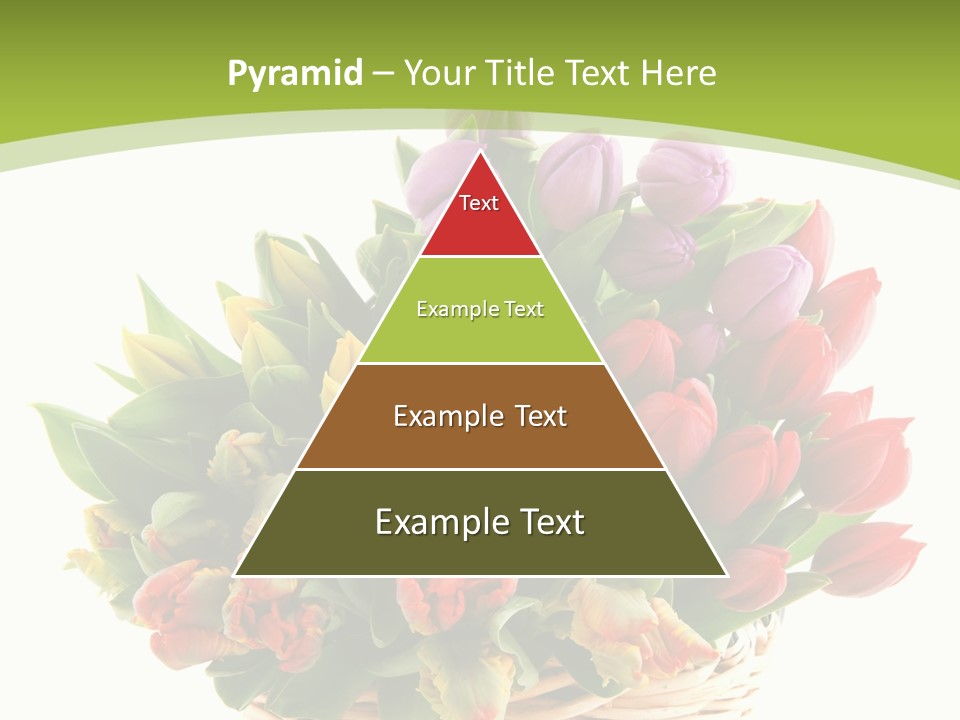 Pyramid – Your Title Text Here

Text

Example Text

Example Text

Example Text